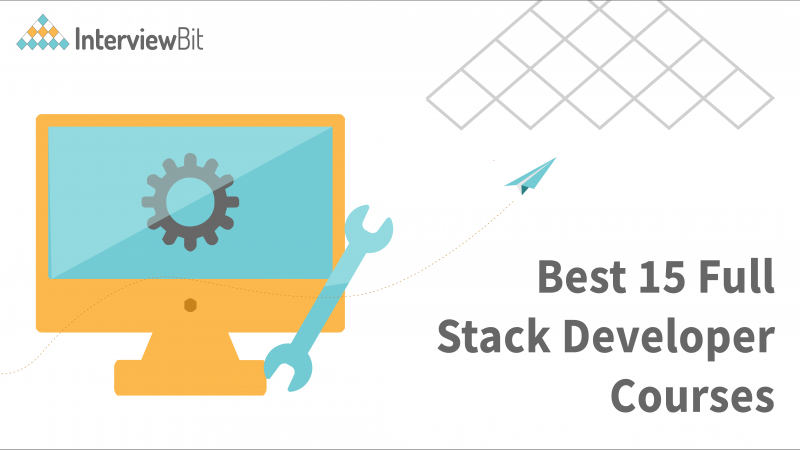 InterviewBit

Best 15 Full Stack Developer Courses